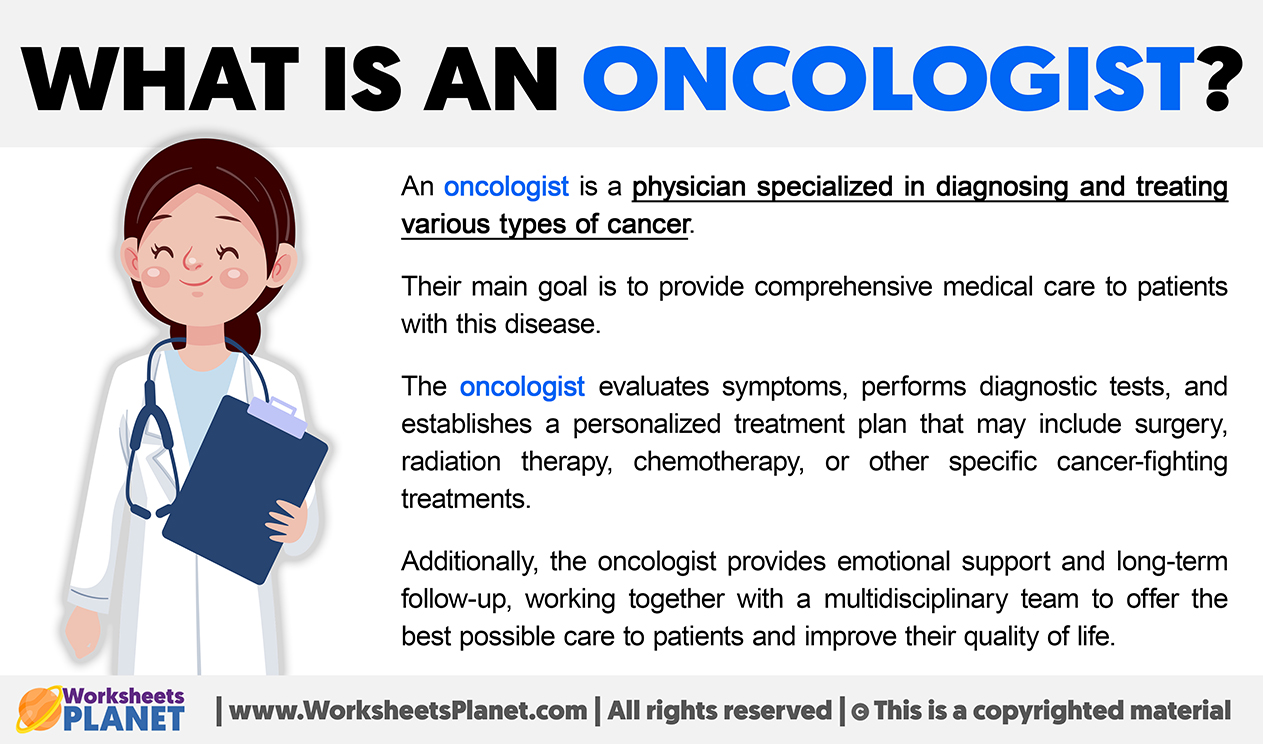 WHAT IS AN ONCOLOGIST?

An oncologist is a physician specialized in diagnosing and treating various types of cancer.

Their main goal is to provide comprehensive medical care to patients with this disease.

The oncologist evaluates symptoms, performs diagnostic tests, and establishes a personalized treatment plan that may include surgery, radiation therapy, chemotherapy, or other specific cancer-fighting treatments.

Additionally, the oncologist provides emotional support and long-term follow-up, working together with a multidisciplinary team to offer the best possible care to patients and improve their quality of life.

Worksheets PLANET | www.WorksheetsPlanet.com | All rights reserved | © This is a copyrighted material